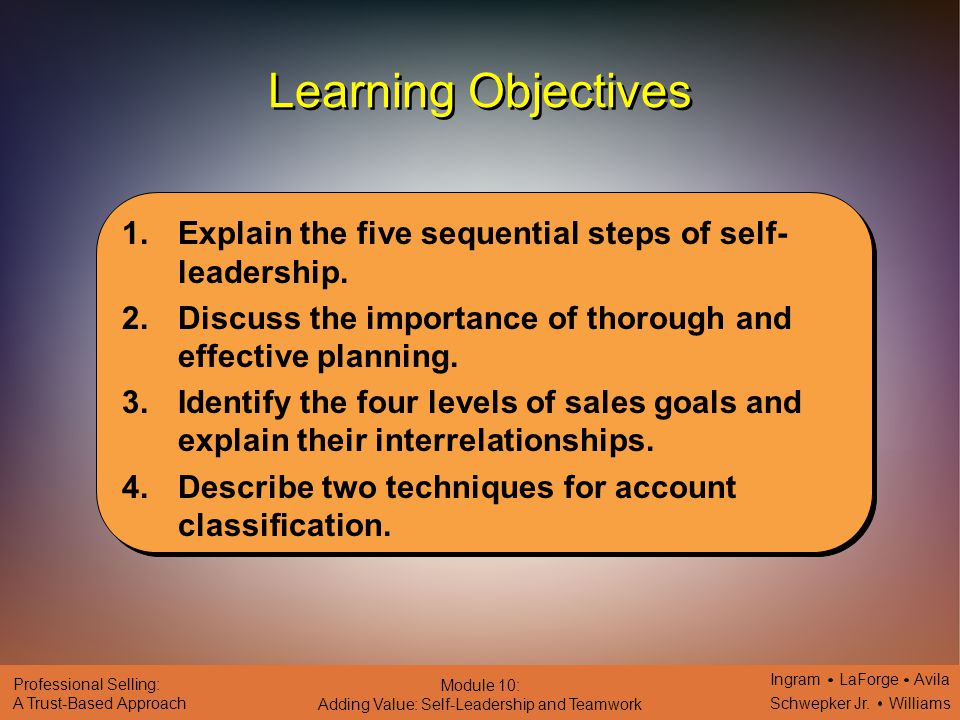 Learning Objectives

1. Explain the five sequential steps of self-leadership.
2. Discuss the importance of thorough and effective planning.
3. Identify the four levels of sales goals and explain their interrelationships.
4. Describe two techniques for account classification.

Professional Selling:
A Trust-Based Approach

Module 10:
Adding Value: Self-Leadership and Teamwork

Ingram • LaForge • Avila
Schwepker Jr. • Williams